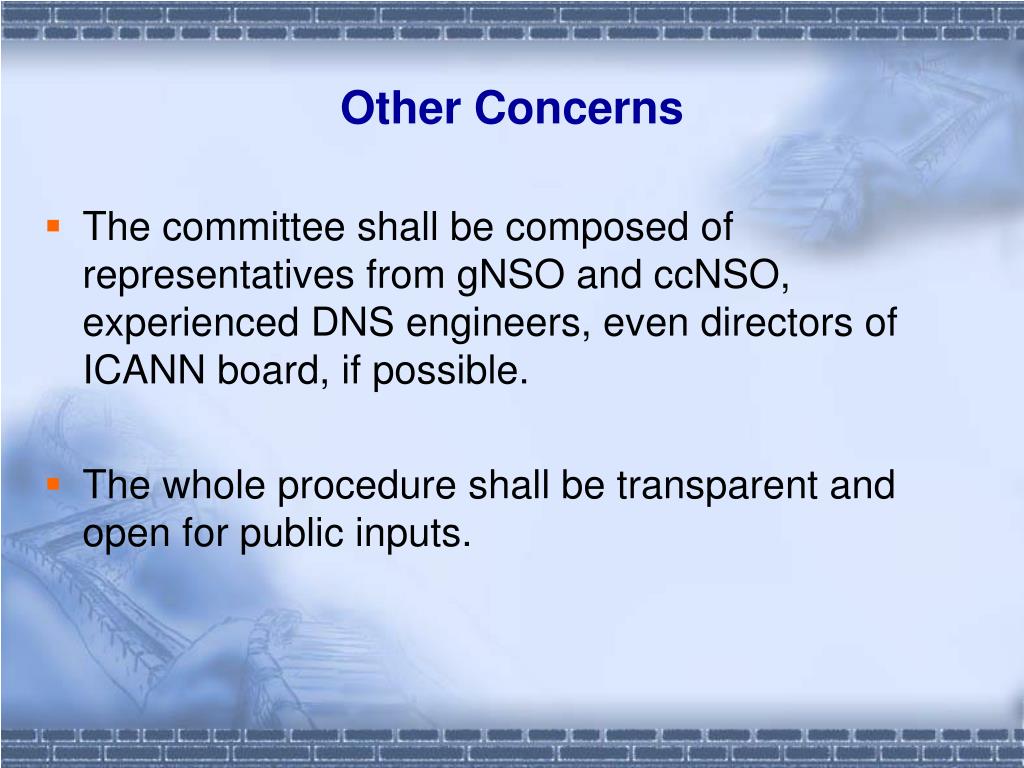 Other Concerns

▪ The committee shall be composed of representatives from gNSO and ccNSO, experienced DNS engineers, even directors of ICANN board, if possible.

▪ The whole procedure shall be transparent and open for public inputs.